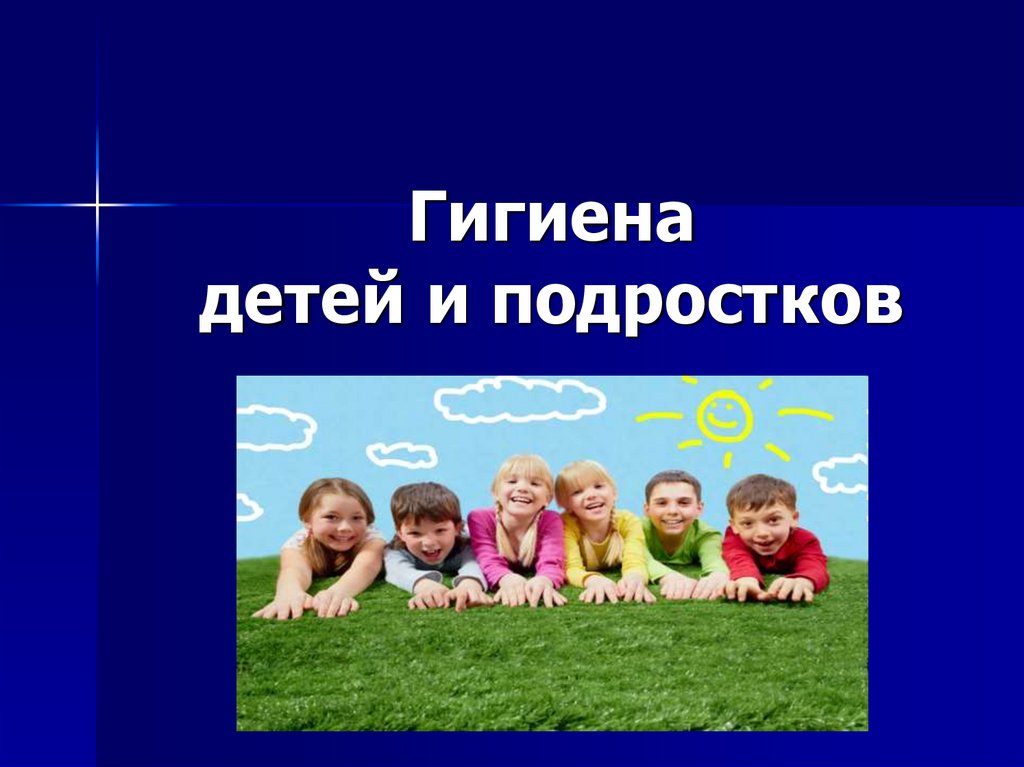 Гигиена
детей и подростков